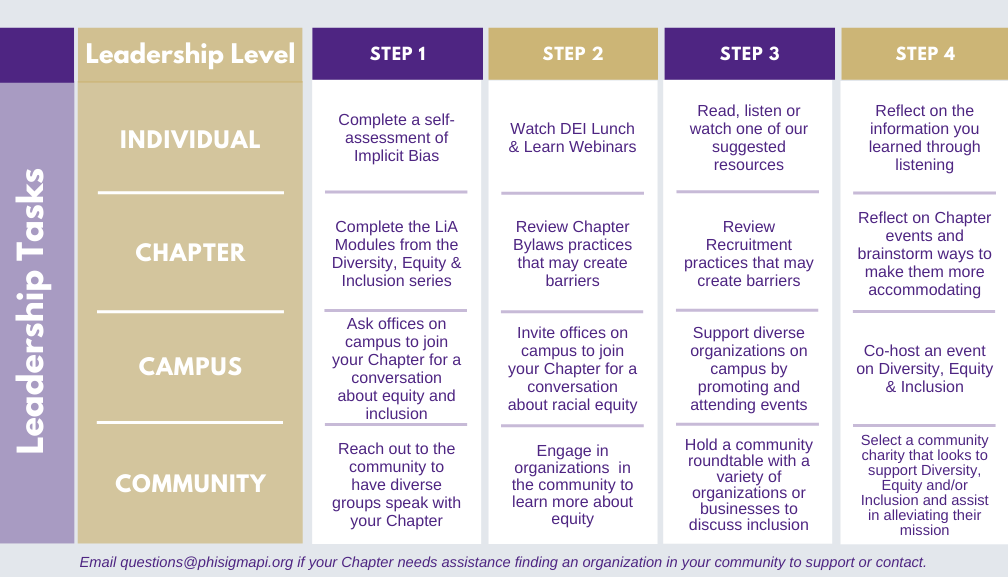 Leadership Tasks

| Leadership Level | STEP 1 | STEP 2 | STEP 3 | STEP 4 |
|---|---|---|---|---|
| INDIVIDUAL | Complete a self-assessment of Implicit Bias | Watch DEI Lunch & Learn Webinars | Read, listen or watch one of our suggested resources | Reflect on the information you learned through listening |
| CHAPTER | Complete the LiA Modules from the Diversity, Equity & Inclusion series | Review Chapter Bylaws practices that may create barriers | Review Recruitment practices that may create barriers | Reflect on Chapter events and brainstorm ways to make them more accommodating |
| CAMPUS | Ask offices on campus to join your Chapter for a conversation about equity and inclusion | Invite offices on campus to join your Chapter for a conversation about racial equity | Support diverse organizations on campus by promoting and attending events | Co-host an event on Diversity, Equity & Inclusion |
| COMMUNITY | Reach out to the community to have diverse groups speak with your Chapter | Engage in organizations in the community to learn more about equity | Hold a community roundtable with a variety of organizations or businesses to discuss inclusion | Select a community charity that looks to support Diversity, Equity and/or Inclusion and assist in alleviating their mission |

Email questions@phisigmapi.org if your Chapter needs assistance finding an organization in your community to support or contact.